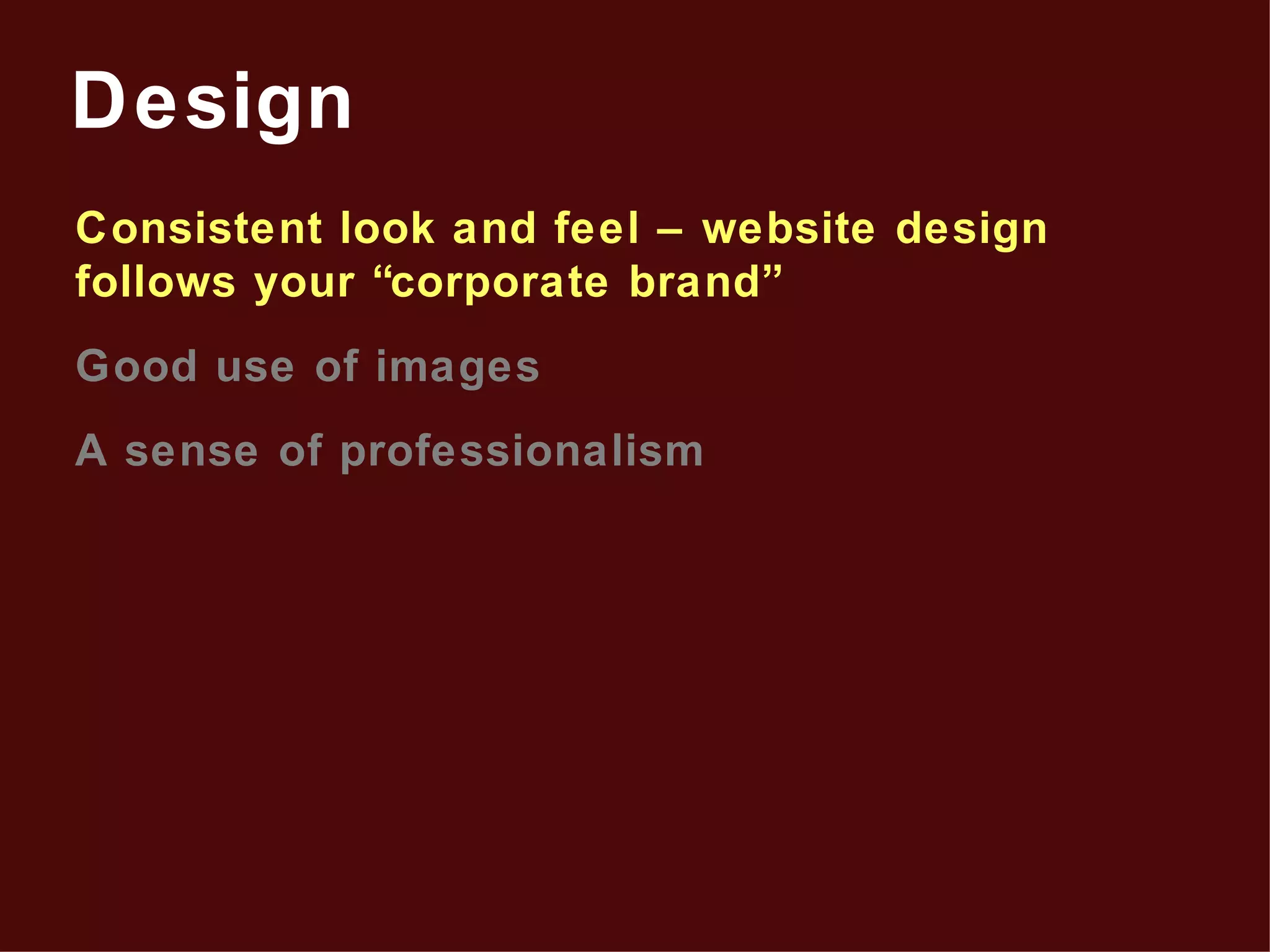 Design

Consistent look and feel – website design follows your “corporate brand”

Good use of images

A sense of professionalism